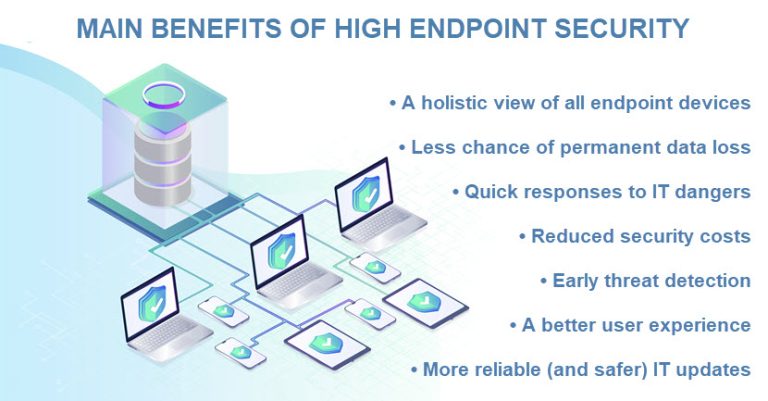 MAIN BENEFITS OF HIGH ENDPOINT SECURITY

• A holistic view of all endpoint devices

• Less chance of permanent data loss

• Quick responses to IT dangers

• Reduced security costs

• Early threat detection

• A better user experience

• More reliable (and safer) IT updates